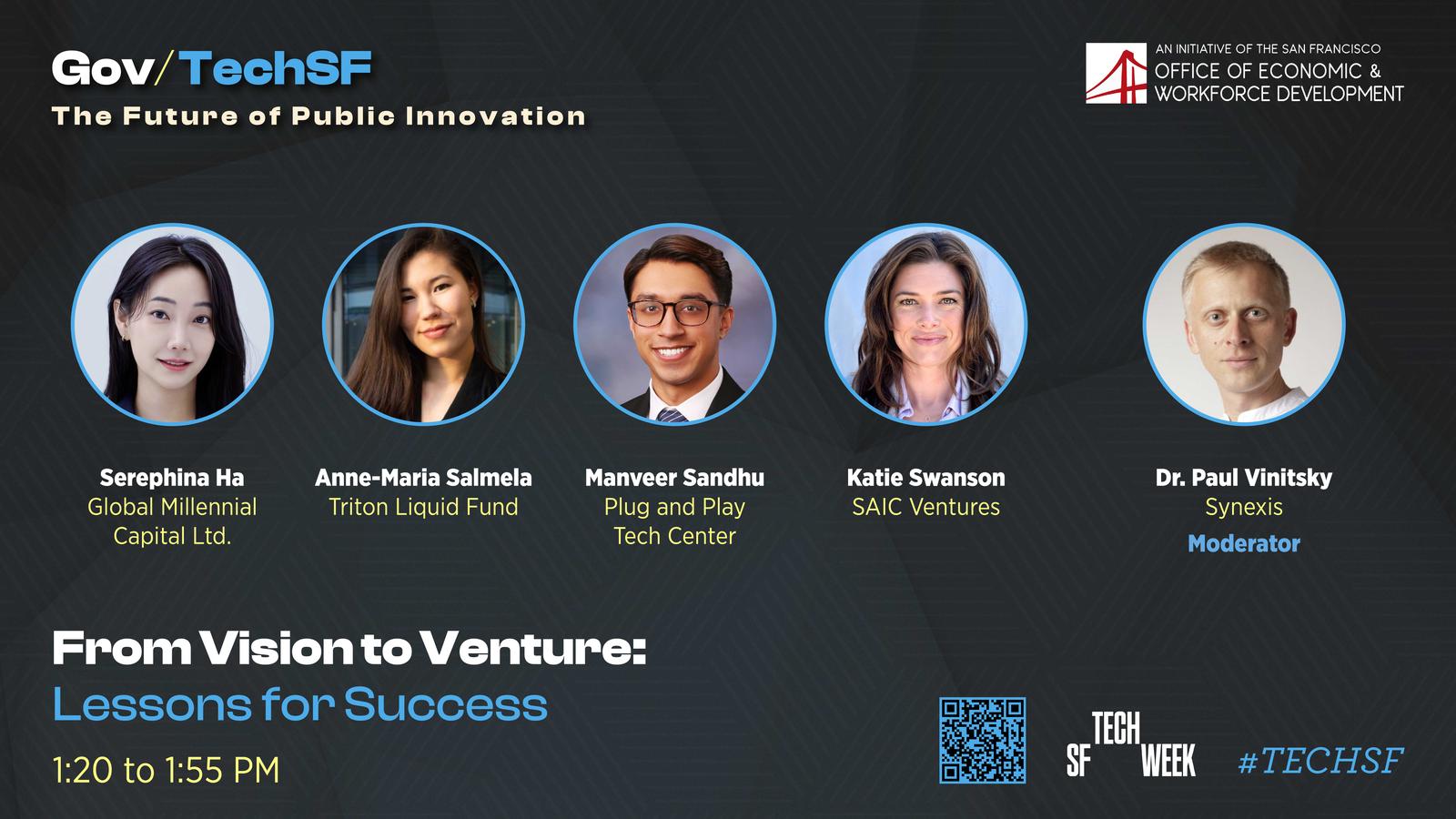 Gov/TechSF
The Future of Public Innovation

AN INITIATIVE OF THE SAN FRANCISCO
OFFICE OF ECONOMIC &
WORKFORCE DEVELOPMENT

Serephina Ha
Global Millennial Capital Ltd.

Anne-Maria Salmela
Triton Liquid Fund

Manveer Sandhu
Plug and Play Tech Center

Katie Swanson
SAIC Ventures

Dr. Paul Vinitsky
Synexis
Moderator

From Vision to Venture:
Lessons for Success

1:20 to 1:55 PM

SF TECH WEEK

#TECHSF